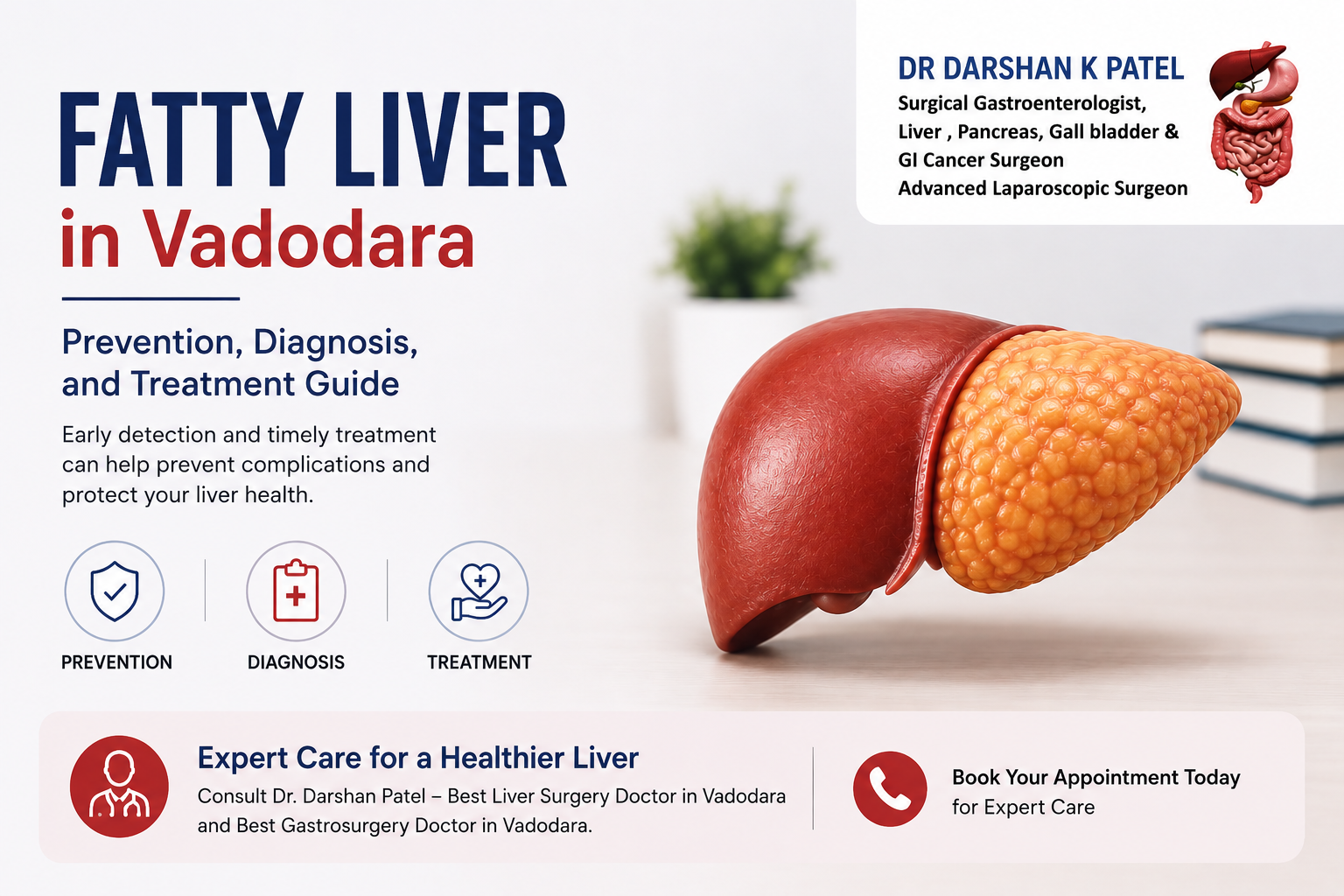 FATTY LIVER
in Vadodara

Prevention, Diagnosis, and Treatment Guide

Early detection and timely treatment can help prevent complications and protect your liver health.

PREVENTION

DIAGNOSIS

TREATMENT

DR DARSHAN K PATEL
Surgical Gastroenterologist,
Liver , Pancreas, Gall bladder &
GI Cancer Surgeon
Advanced Laparoscopic Surgeon

Expert Care for a Healthier Liver
Consult Dr. Darshan Patel – Best Liver Surgery Doctor in Vadodara and Best Gastrosurgery Doctor in Vadodara.

Book Your Appointment Today
for Expert Care